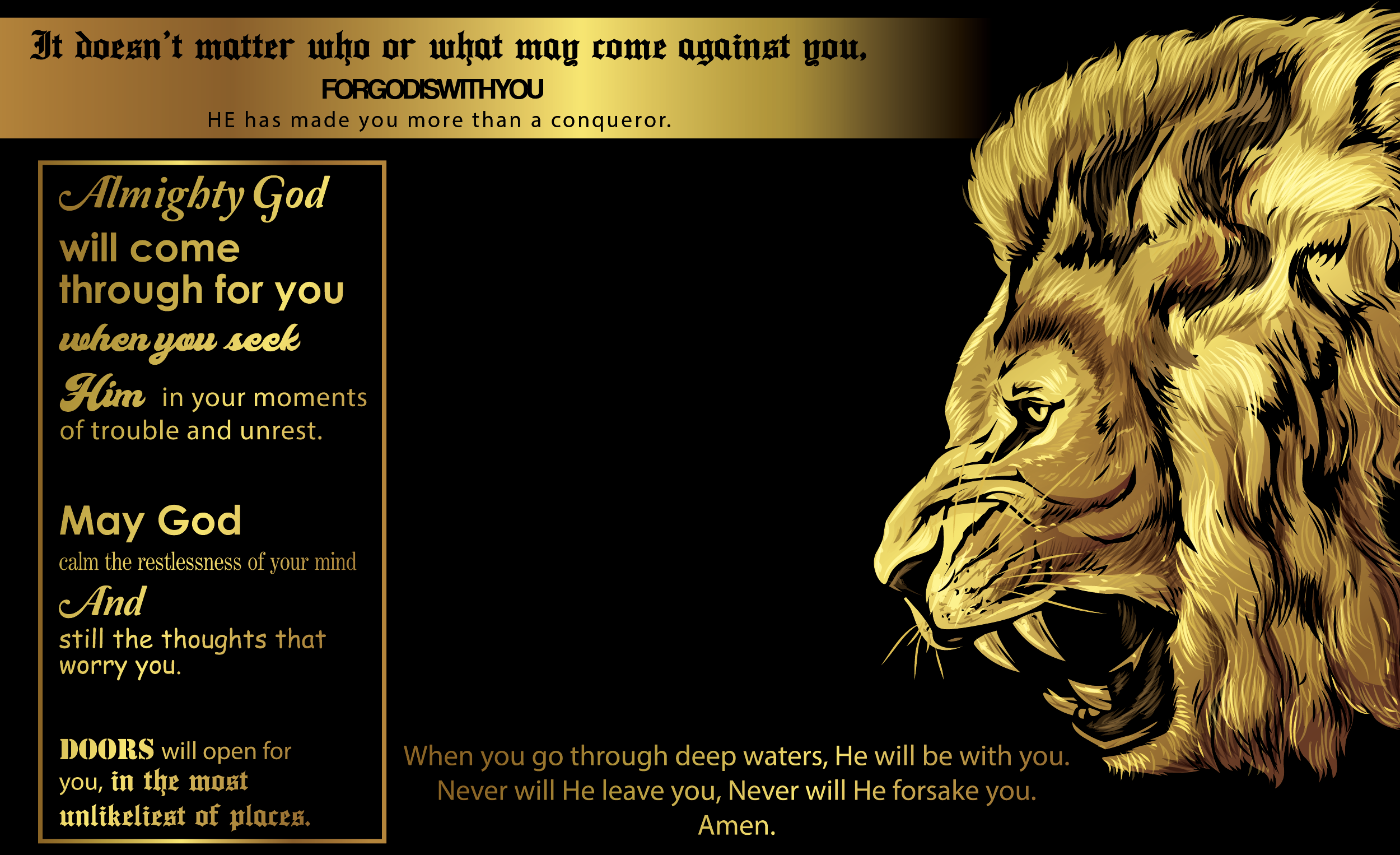 It doesn't matter who or what may come against you,

FORGODISWITHYOU

HE has made you more than a conqueror.

Almighty God will come through for you when you seek Him in your moments of trouble and unrest.

May God calm the restlessness of your mind And still the thoughts that worry you.

DOORS will open for you, in the most unlikeliest of places.

When you go through deep waters, He will be with you. Never will He leave you, Never will He forsake you. Amen.